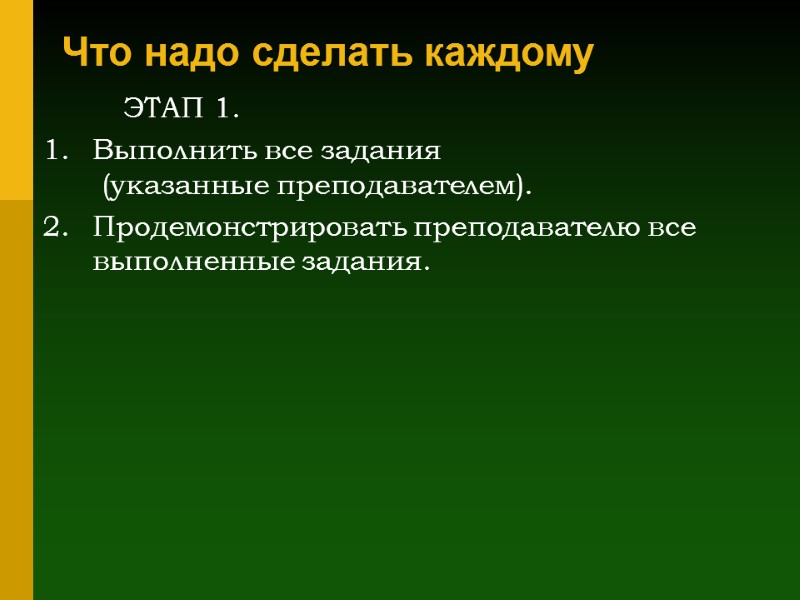 Что надо сделать каждому

ЭТАП 1.

1. Выполнить все задания (указанные преподавателем).
2. Продемонстрировать преподавателю все выполненные задания.